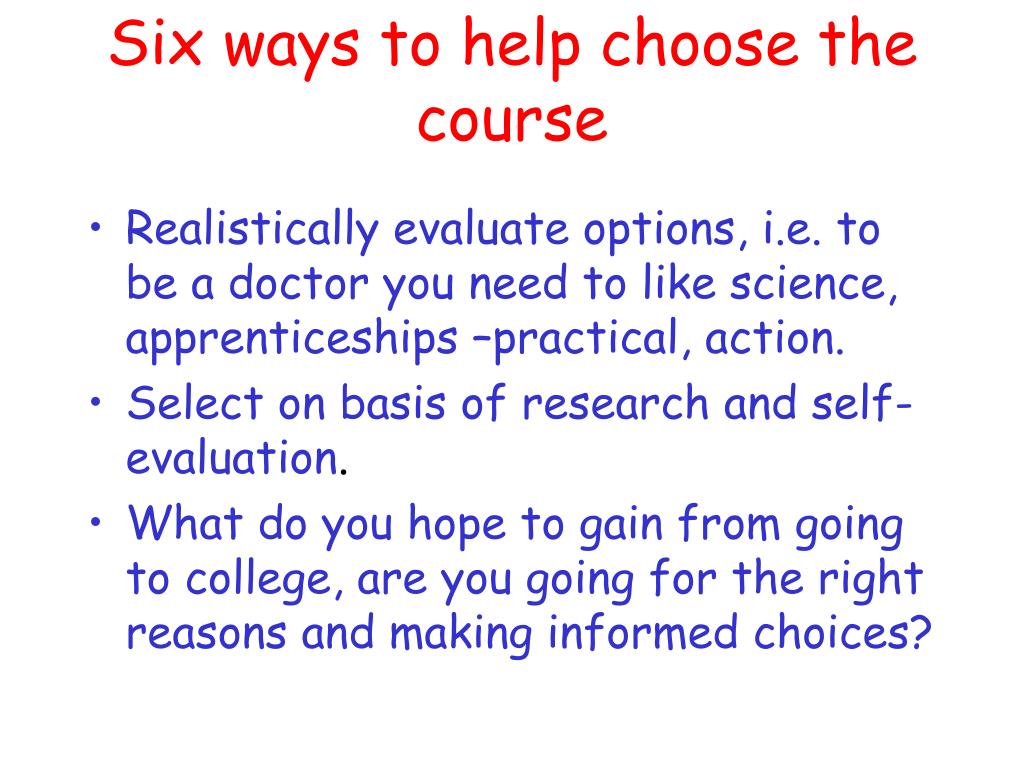 Six ways to help choose the course

• Realistically evaluate options, i.e. to be a doctor you need to like science, apprenticeships –practical, action.
• Select on basis of research and self-evaluation.
• What do you hope to gain from going to college, are you going for the right reasons and making informed choices?